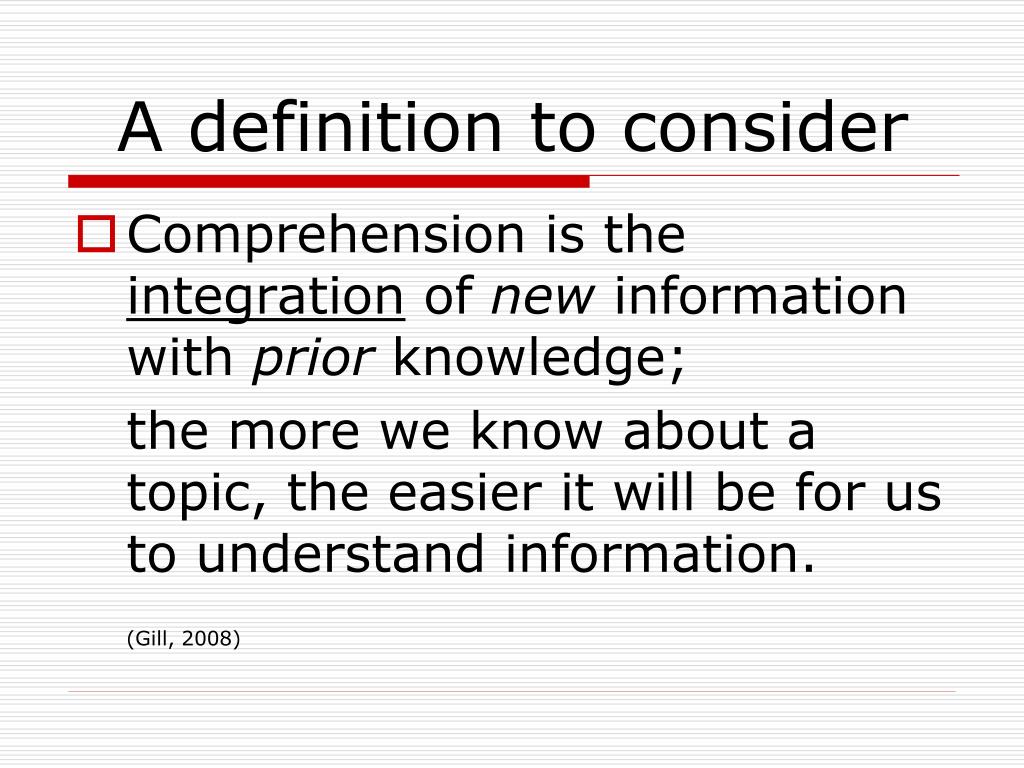 A definition to consider

Comprehension is the integration of new information with prior knowledge;

the more we know about a topic, the easier it will be for us to understand information.

(Gill, 2008)